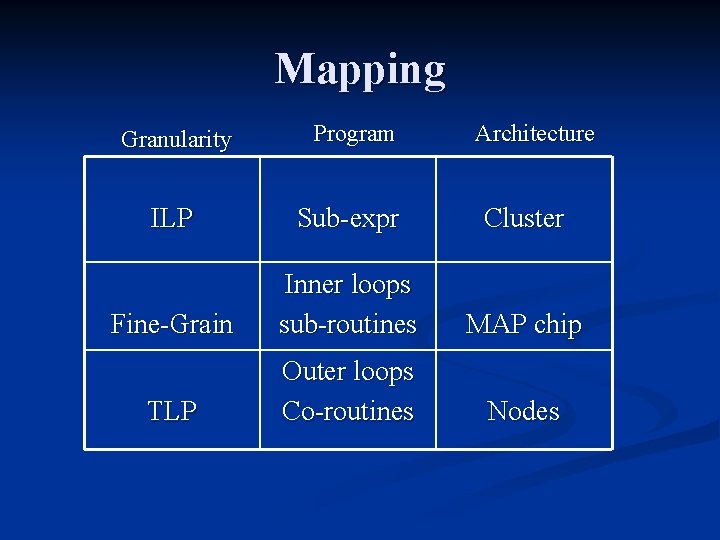 Mapping

| Granularity | Program | Architecture |
|---|---|---|
| ILP | Sub-expr | Cluster |
| Fine-Grain | Inner loops sub-routines | MAP chip |
| TLP | Outer loops Co-routines | Nodes |